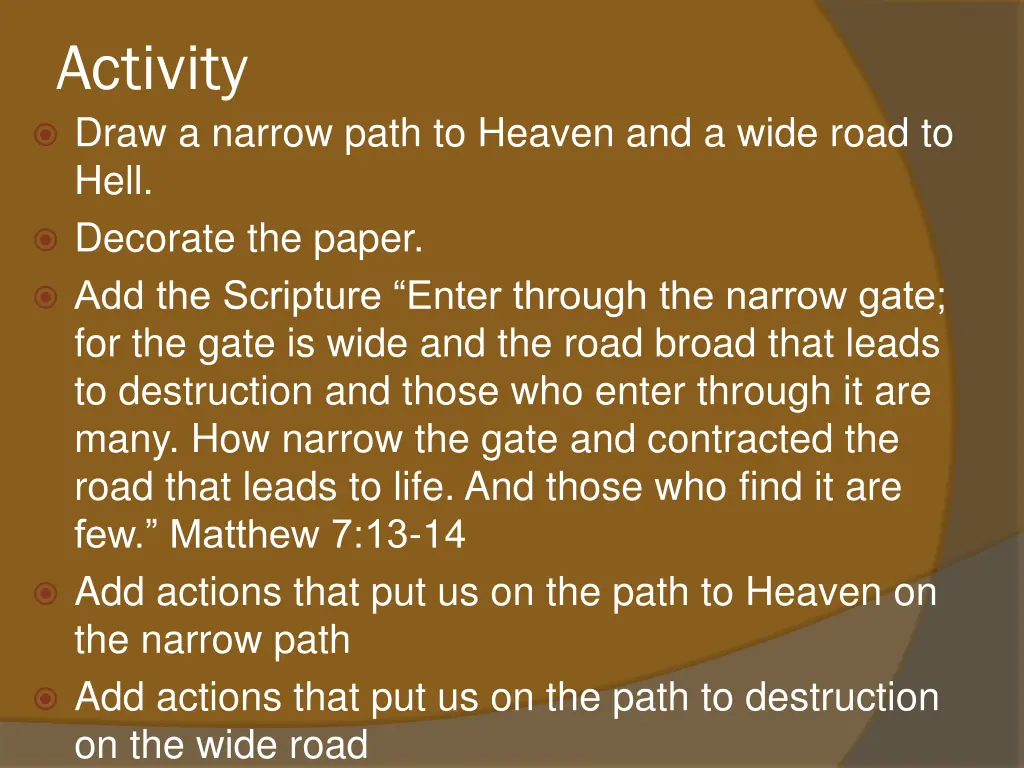 Activity

Draw a narrow path to Heaven and a wide road to Hell.

Decorate the paper.

Add the Scripture “Enter through the narrow gate; for the gate is wide and the road broad that leads to destruction and those who enter through it are many. How narrow the gate and contracted the road that leads to life. And those who find it are few.” Matthew 7:13-14

Add actions that put us on the path to Heaven on the narrow path

Add actions that put us on the path to destruction on the wide road